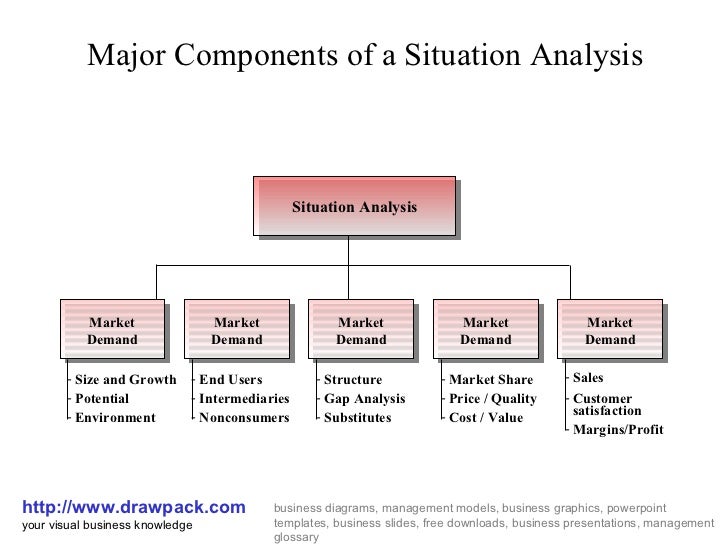 Major Components of a Situation Analysis

Situation Analysis

Market Demand

Size and Growth
Potential
Environment

Market Demand

End Users
Intermediaries
Nonconsumers

Market Demand

Structure
Gap Analysis
Substitutes

Market Demand

Market Share
Price / Quality
Cost / Value

Market Demand

Sales
Customer satisfaction
Margins/Profit

http://www.drawpack.com
your visual business knowledge

business diagrams, management models, business graphics, powerpoint templates, business slides, free downloads, business presentations, management glossary